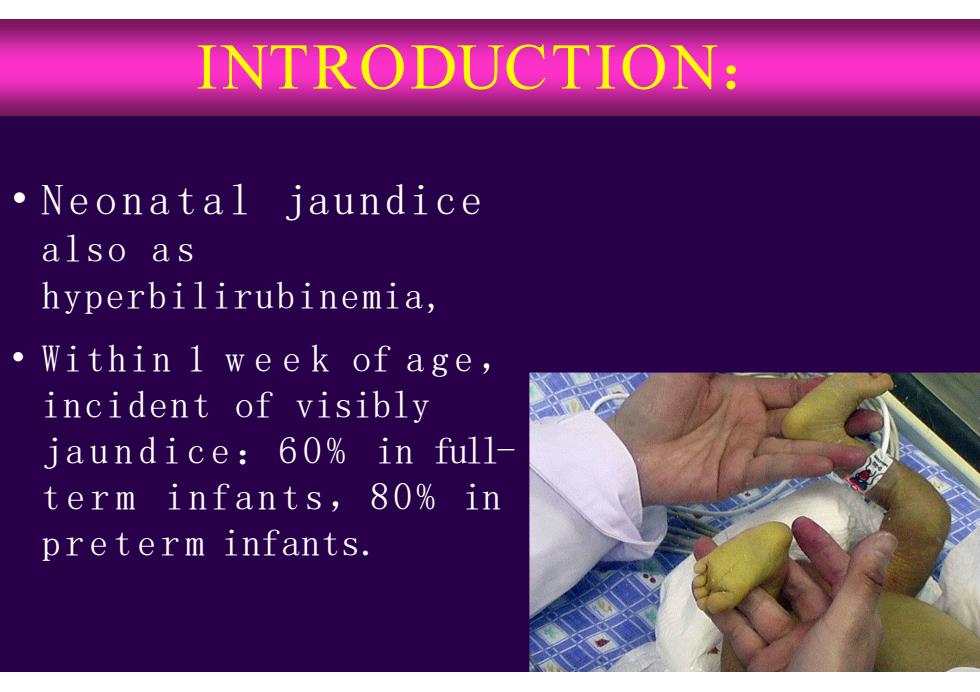 INTRODUCTION:

• Neonatal jaundice also as hyperbilirubinemia,

• Within 1 week of age, incident of visibly jaundice: 60% in full-term infants, 80% in preterm infants.